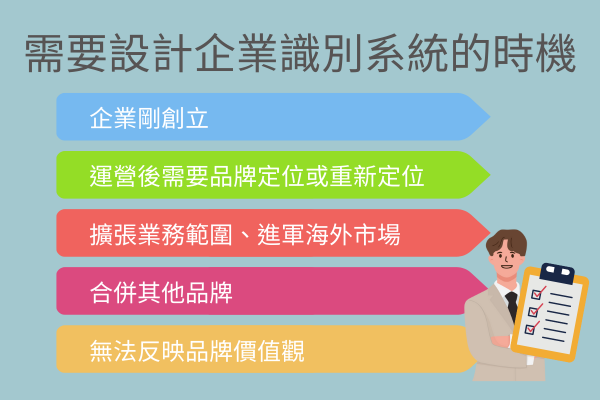 需要設計企業識別系統的時機

企業剛創立

運營後需要品牌定位或重新定位

擴張業務範圍、進軍海外市場

合併其他品牌

無法反映品牌價值觀